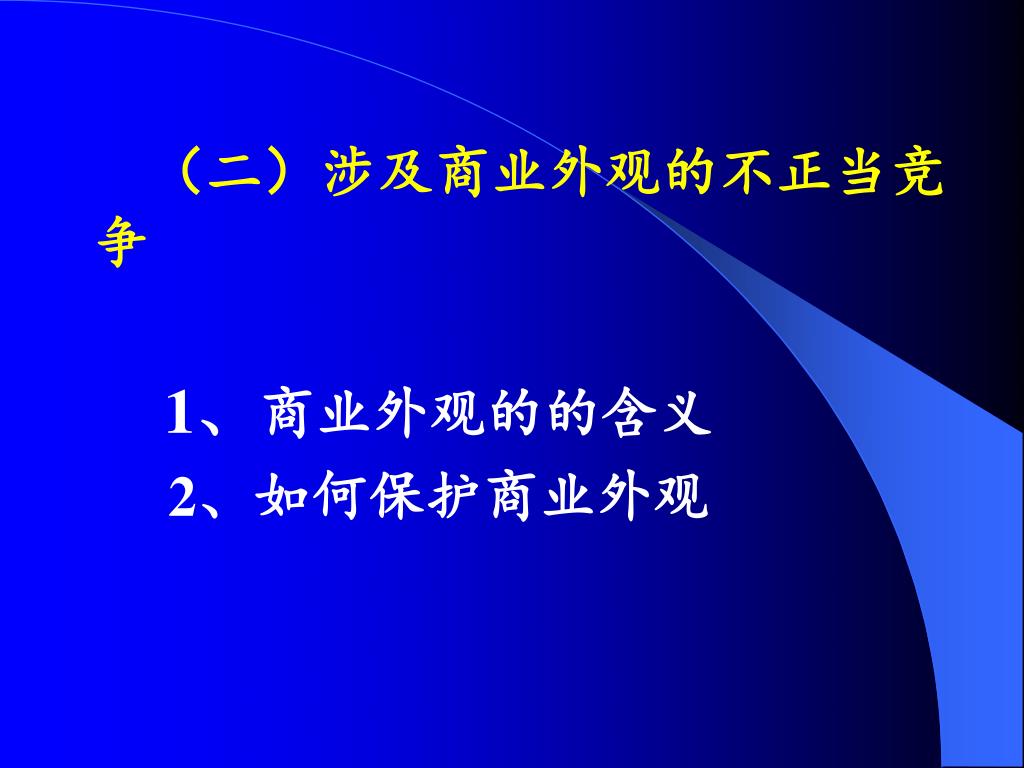 （二）涉及商业外观的不正当竞争

1、商业外观的的含义
2、如何保护商业外观